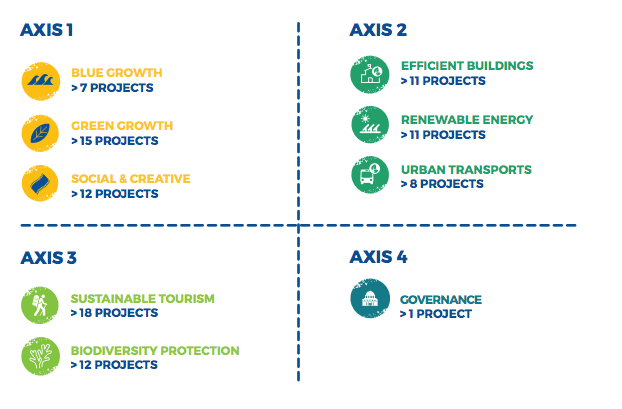 AXIS 1

BLUE GROWTH
> 7 PROJECTS

GREEN GROWTH
> 15 PROJECTS

SOCIAL & CREATIVE
> 12 PROJECTS

AXIS 2

EFFICIENT BUILDINGS
> 11 PROJECTS

RENEWABLE ENERGY
> 11 PROJECTS

URBAN TRANSPORTS
> 8 PROJECTS

AXIS 3

SUSTAINABLE TOURISM
> 18 PROJECTS

BIODIVERSITY PROTECTION
> 12 PROJECTS

AXIS 4

GOVERNANCE
> 1 PROJECT